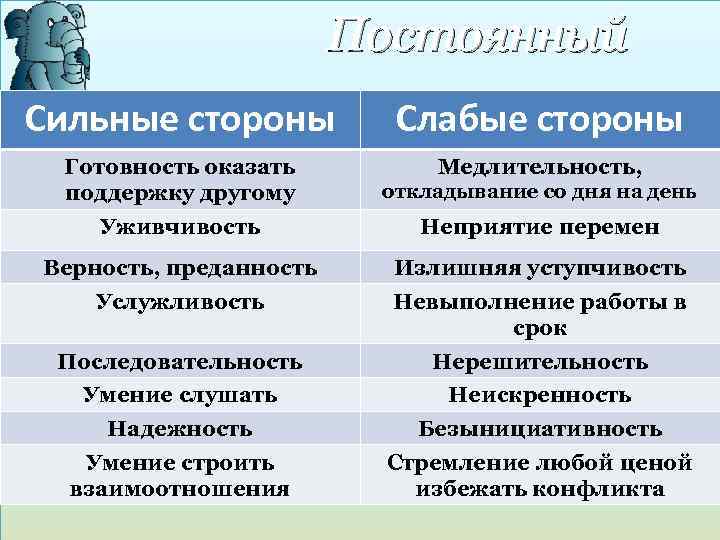 Постоянный

| Сильные стороны | Слабые стороны |
|---|---|
| Готовность оказать поддержку другому | Медлительность, откладывание со дня на день |
| Уживчивость | Неприятие перемен |
| Верность, преданность | Излишняя уступчивость |
| Услужливость | Невыполнение работы в срок |
| Последовательность | Нерешительность |
| Умение слушать | Неискренность |
| Надежность | Безынициативность |
| Умение строить взаимоотношения | Стремление любой ценой избежать конфликта |